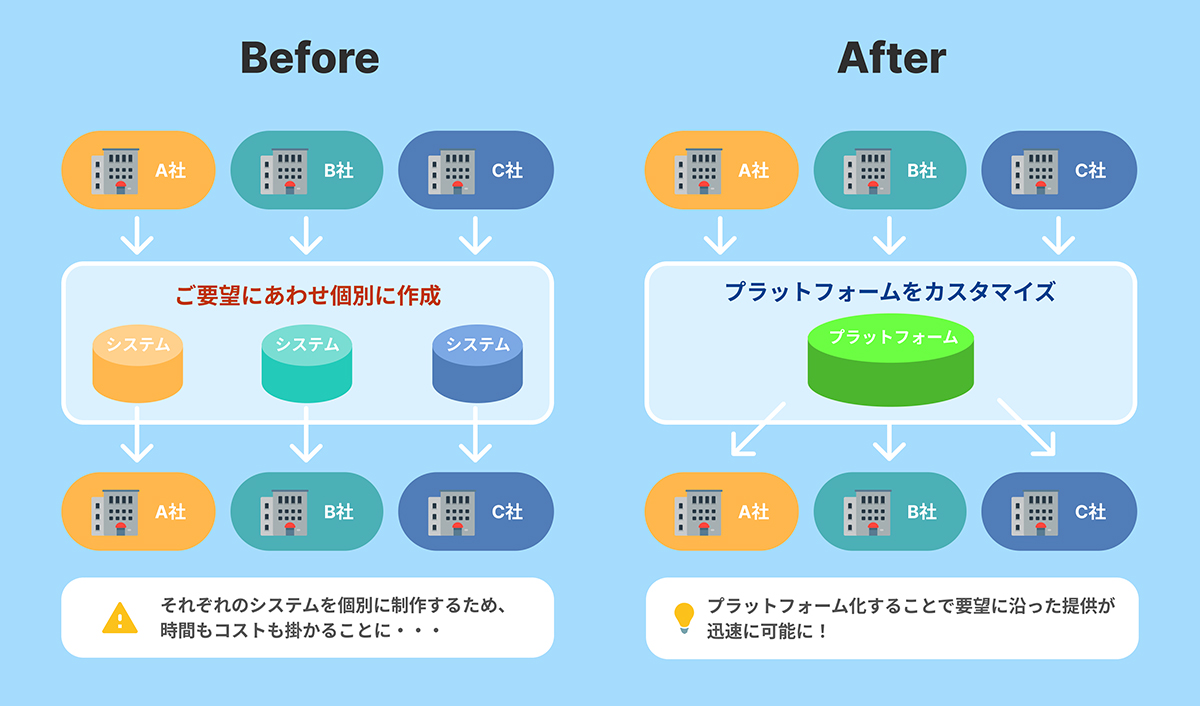 Before

A社 B社 C社

ご要望にあわせ個別に作成

システム システム システム

A社 B社 C社

それぞれのシステムを個別に制作するため、時間もコストも掛かることに・・・

After

A社 B社 C社

プラットフォームをカスタマイズ

プラットフォーム

A社 B社 C社

プラットフォーム化することで要望に沿った提供が迅速に可能に！